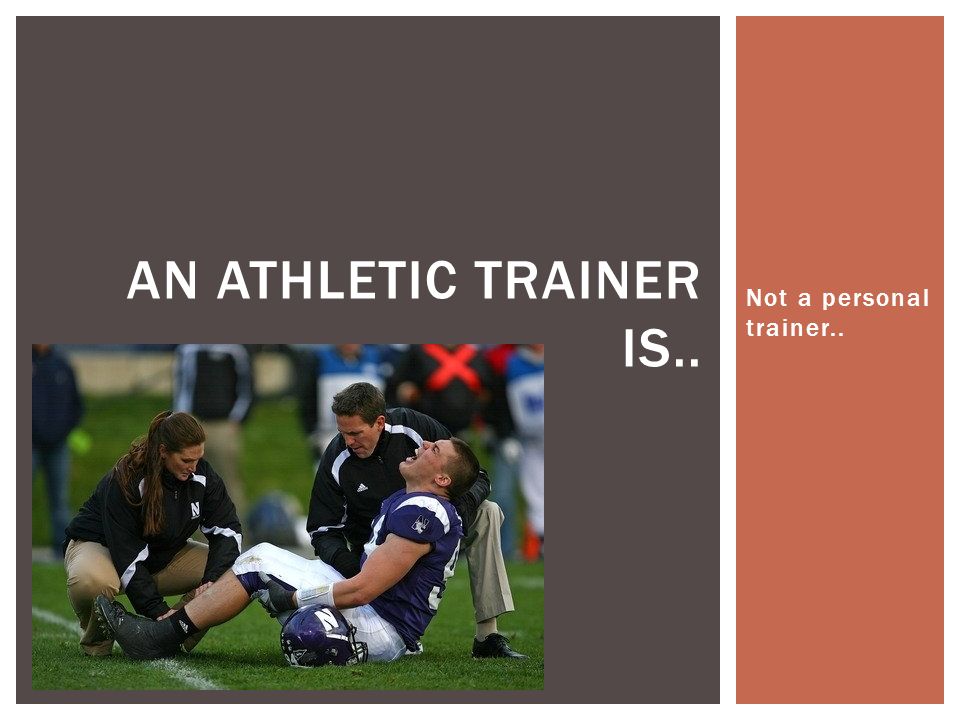 AN ATHLETIC TRAINER IS..

Not a personal trainer..